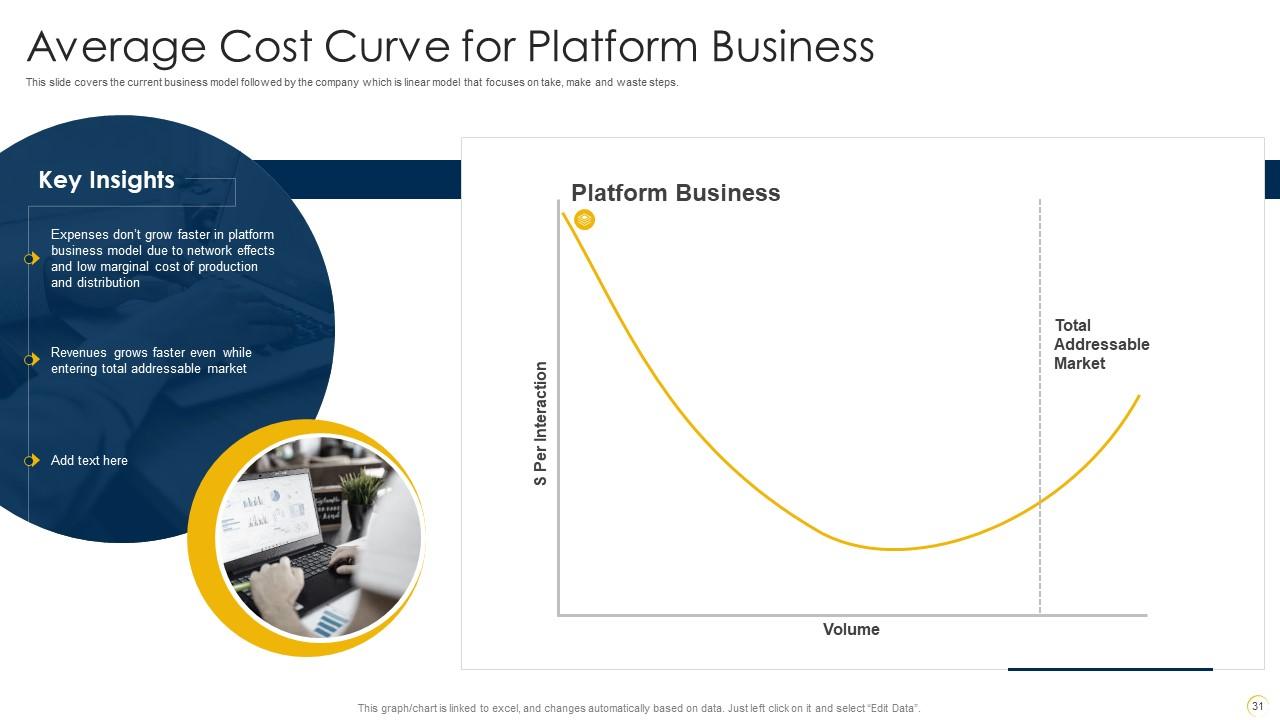 Average Cost Curve for Platform Business

This slide covers the current business model followed by the company which is linear model that focuses on take, make and waste steps.

Key Insights

Expenses don't grow faster in platform business model due to network effects and low marginal cost of production and distribution

Revenues grows faster even while entering total addressable market

Add text here

Platform Business

S Per Interaction

Total Addressable Market

Volume

This graph/chart is linked to excel, and changes automatically based on data. Just left click on it and select "Edit Data".

31